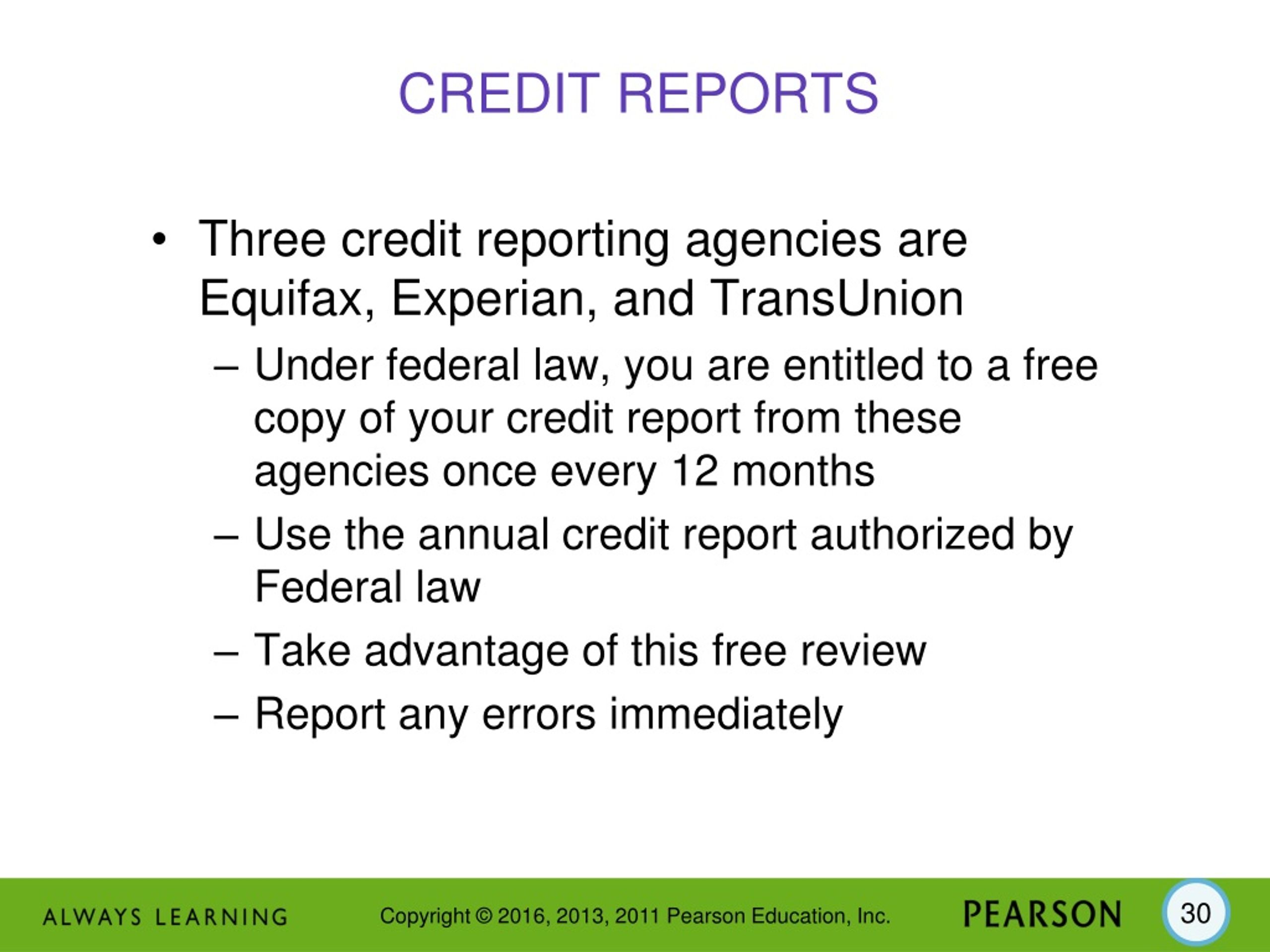 CREDIT REPORTS

• Three credit reporting agencies are Equifax, Experian, and TransUnion
– Under federal law, you are entitled to a free copy of your credit report from these agencies once every 12 months
– Use the annual credit report authorized by Federal law
– Take advantage of this free review
– Report any errors immediately

ALWAYS LEARNING Copyright © 2016, 2013, 2011 Pearson Education, Inc. PEARSON 30